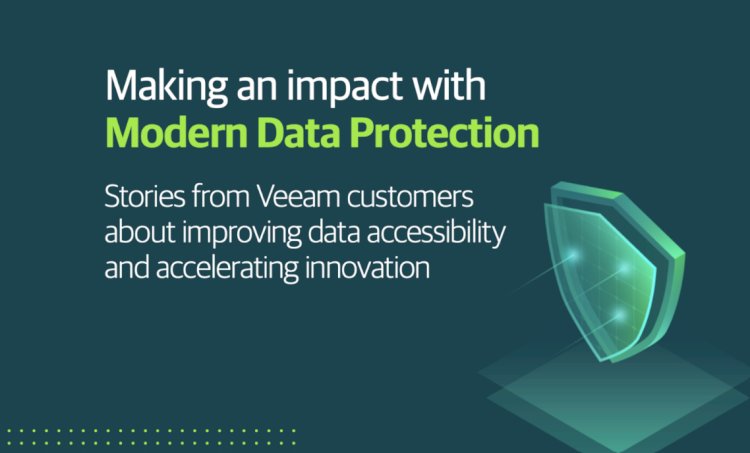 Making an impact with
Modern Data Protection

Stories from Veeam customers about improving data accessibility and accelerating innovation